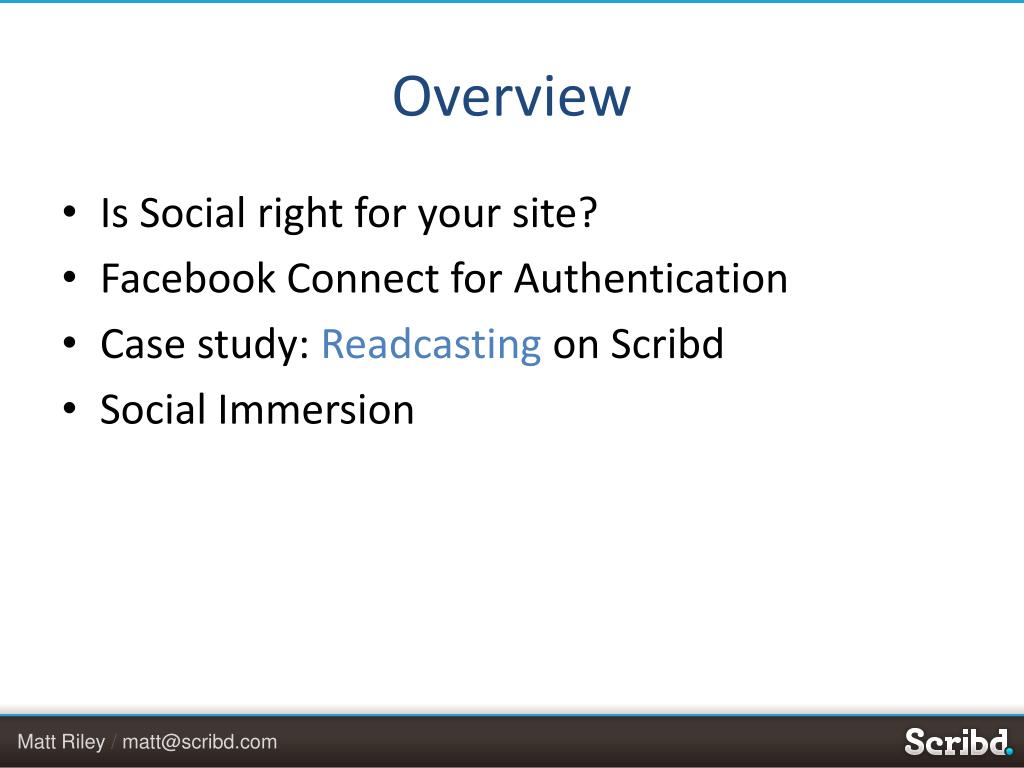 Overview

• Is Social right for your site?
• Facebook Connect for Authentication
• Case study: Readcasting on Scribd
• Social Immersion

Matt Riley / matt@scribd.com

Scribd.